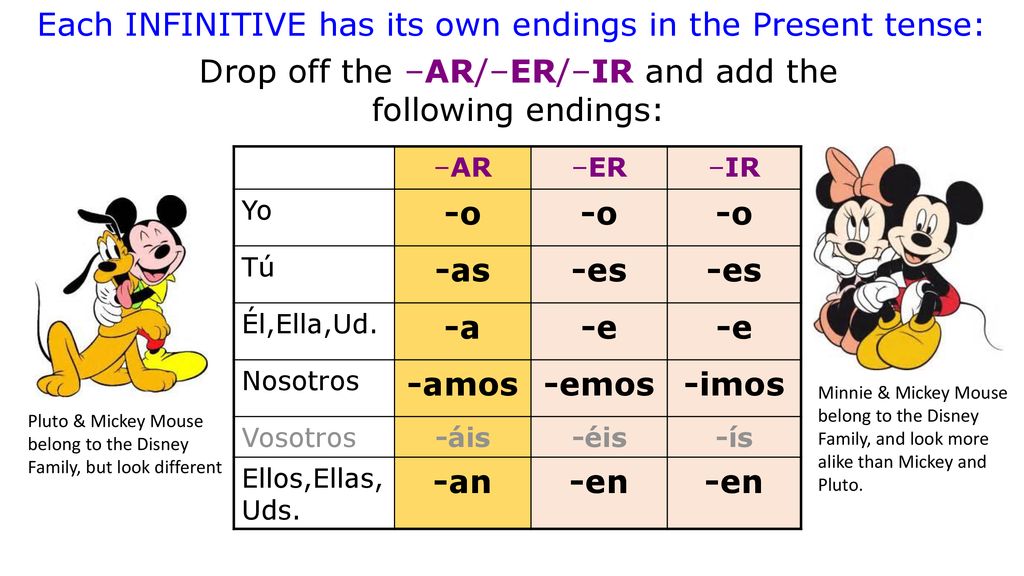 Each INFINITIVE has its own endings in the Present tense:

Drop off the –AR/–ER/–IR and add the following endings:

|  | –AR | –ER | –IR |
|---|---|---|---|
| Yo | -o | -o | -o |
| Tú | -as | -es | -es |
| Él,Ella,Ud. | -a | -e | -e |
| Nosotros | -amos | -emos | -imos |
| Vosotros | -áis | -éis | -ís |
| Ellos,Ellas, Uds. | -an | -en | -en |

Pluto & Mickey Mouse belong to the Disney Family, but look different

Minnie & Mickey Mouse belong to the Disney Family, and look more alike than Mickey and Pluto.